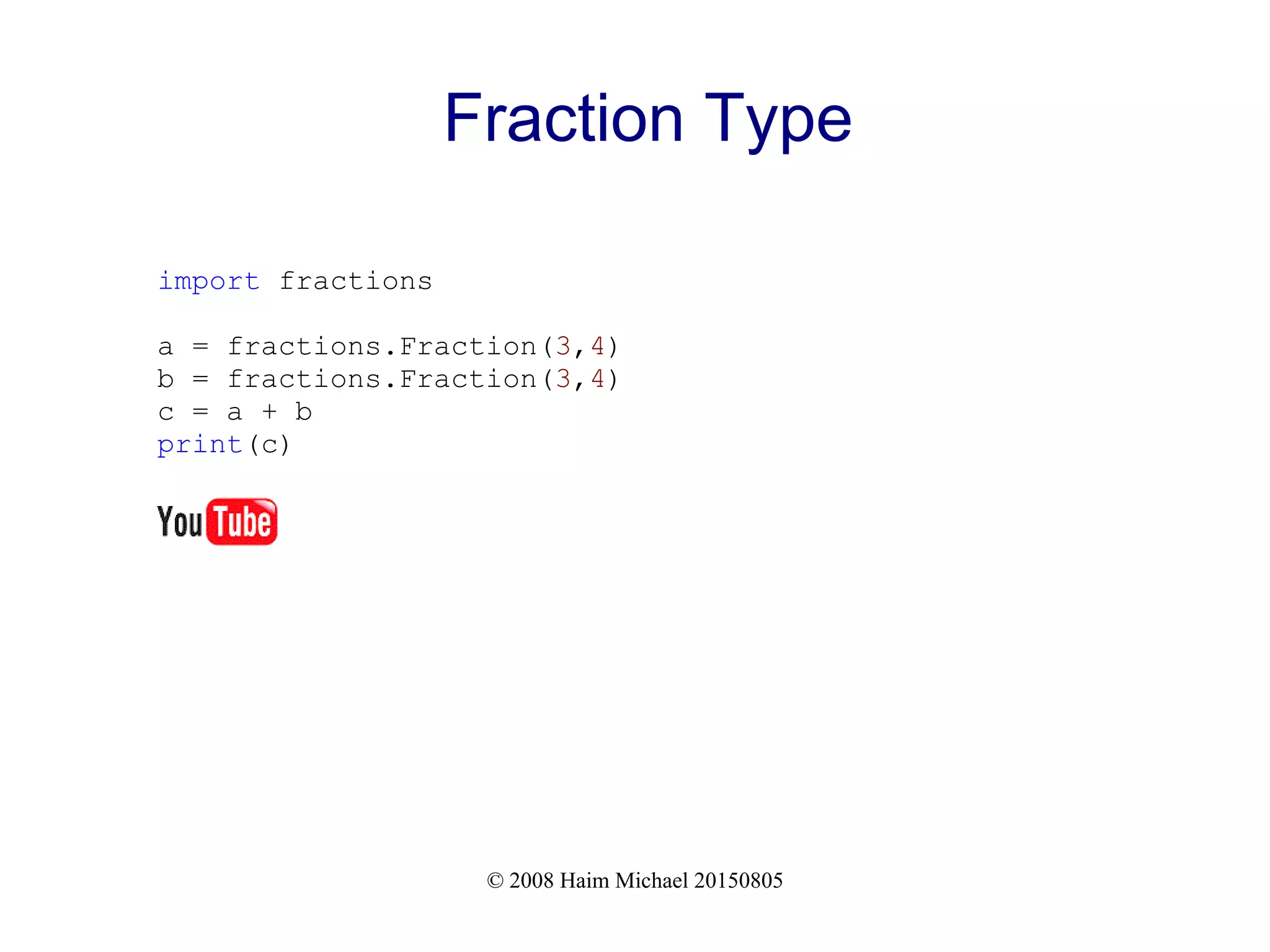 Fraction Type

import fractions

a = fractions.Fraction(3,4)
b = fractions.Fraction(3,4)
c = a + b
print(c)

YouTube

© 2008 Haim Michael 20150805